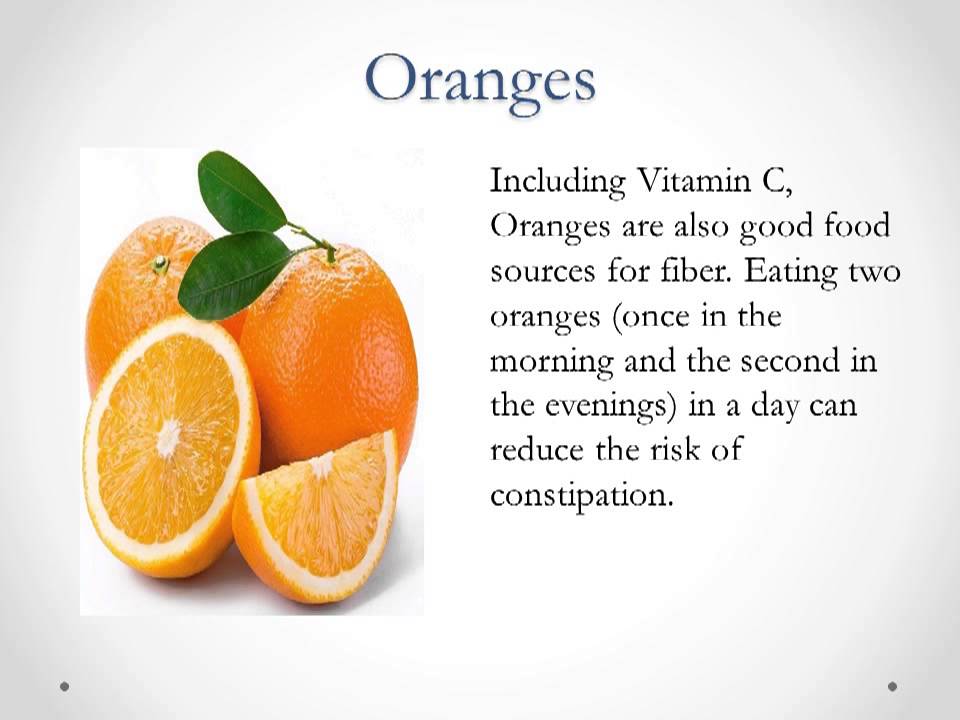 Oranges

Including Vitamin C, Oranges are also good food sources for fiber. Eating two oranges (once in the morning and the second in the evenings) in a day can reduce the risk of constipation.